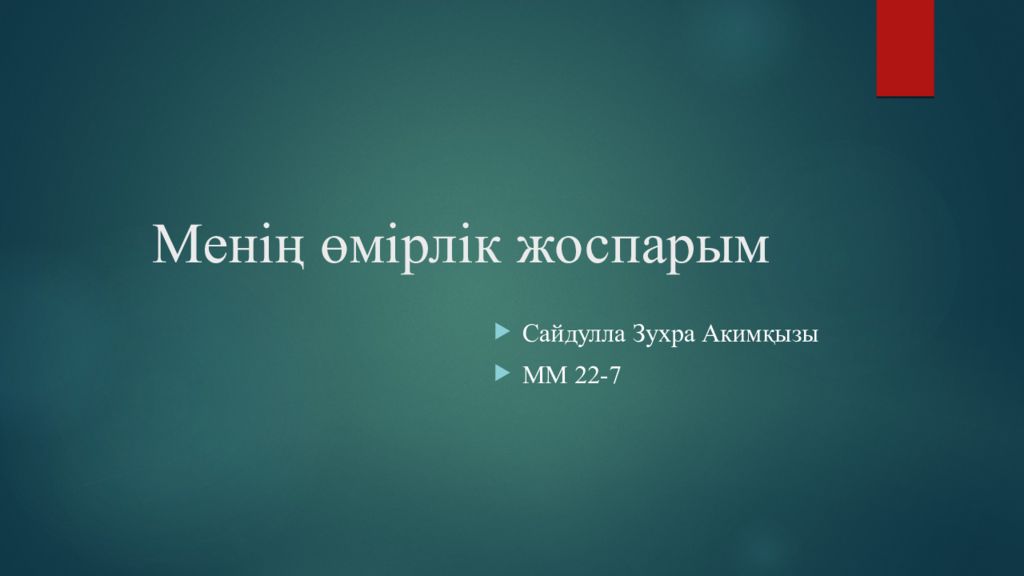 Менің өмірлік жоспарым

Сайдулла Зухра Акимқызы
ММ 22-7